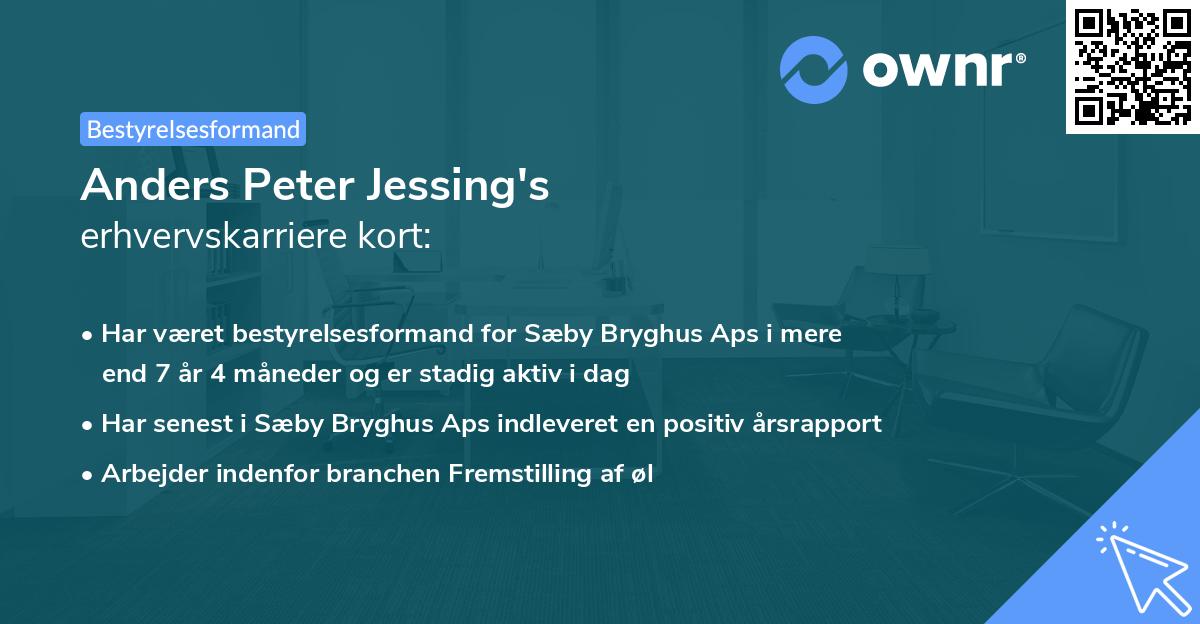 ownr®

Bestyrelsesformand

Anders Peter Jessing's
erhvervskarriere kort:

• Har været bestyrelsesformand for Sæby Bryghus Aps i mere end 7 år 4 måneder og er stadig aktiv i dag
• Har senest i Sæby Bryghus Aps indleveret en positiv årsrapport
• Arbejder indenfor branchen Fremstilling af øl